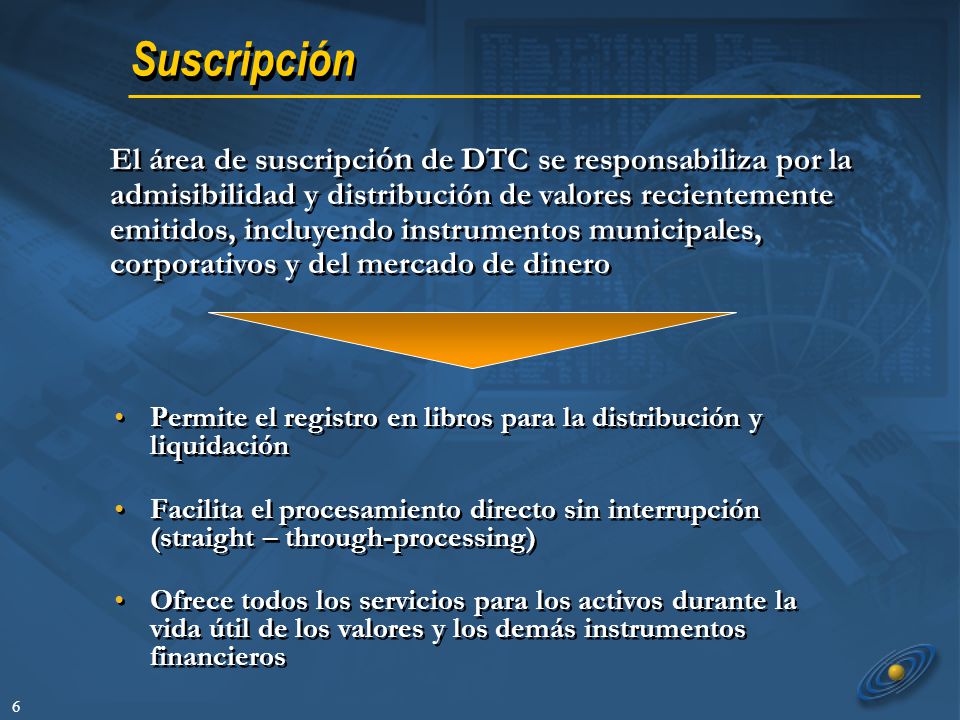 Suscripción

El área de suscripción de DTC se responsabiliza por la admisibilidad y distribución de valores recientemente emitidos, incluyendo instrumentos municipales, corporativos y del mercado de dinero

• Permite el registro en libros para la distribución y liquidación

• Facilita el procesamiento directo sin interrupción (straight – through-processing)

• Ofrece todos los servicios para los activos durante la vida útil de los valores y los demás instrumentos financieros

6